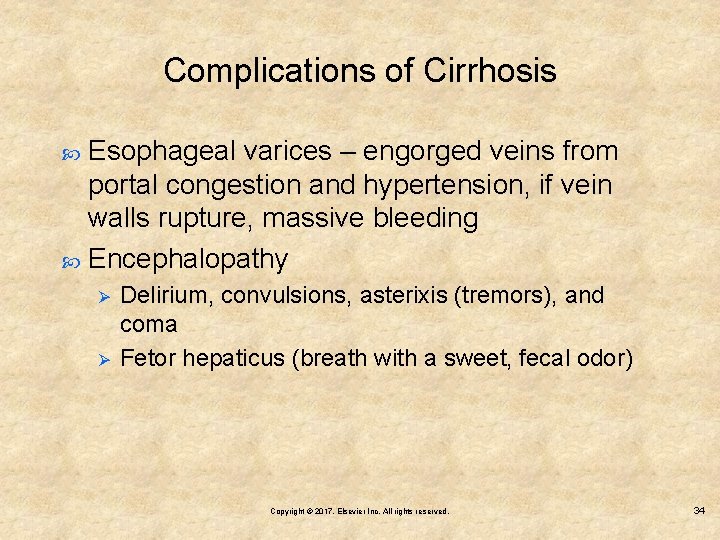 Complications of Cirrhosis

Esophageal varices – engorged veins from portal congestion and hypertension, if vein walls rupture, massive bleeding

Encephalopathy

Delirium, convulsions, asterixis (tremors), and coma

Fetor hepaticus (breath with a sweet, fecal odor)

Copyright © 2017, Elsevier Inc. All rights reserved.

34